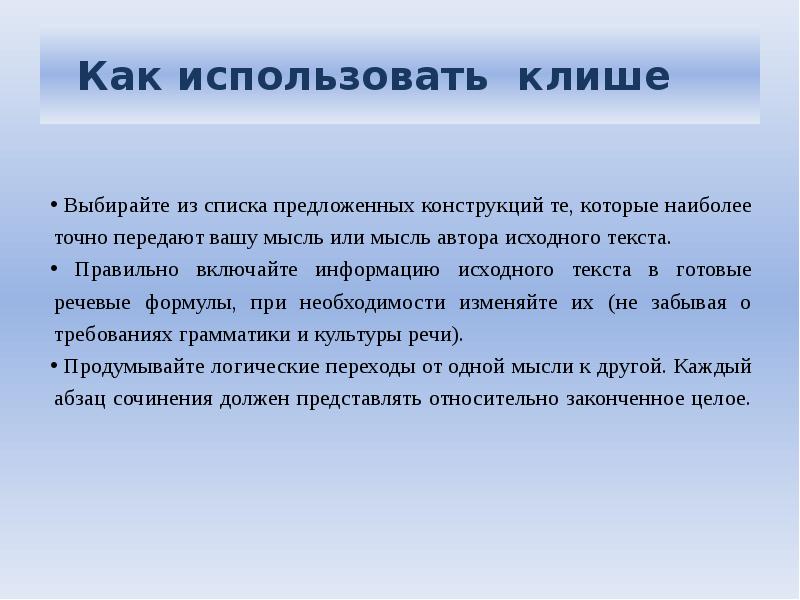 Как использовать клише

• Выбирайте из списка предложенных конструкций те, которые наиболее точно передают вашу мысль или мысль автора исходного текста.

• Правильно включайте информацию исходного текста в готовые речевые формулы, при необходимости изменяйте их (не забывая о требованиях грамматики и культуры речи).

• Продумывайте логические переходы от одной мысли к другой. Каждый абзац сочинения должен представлять относительно законченное целое.